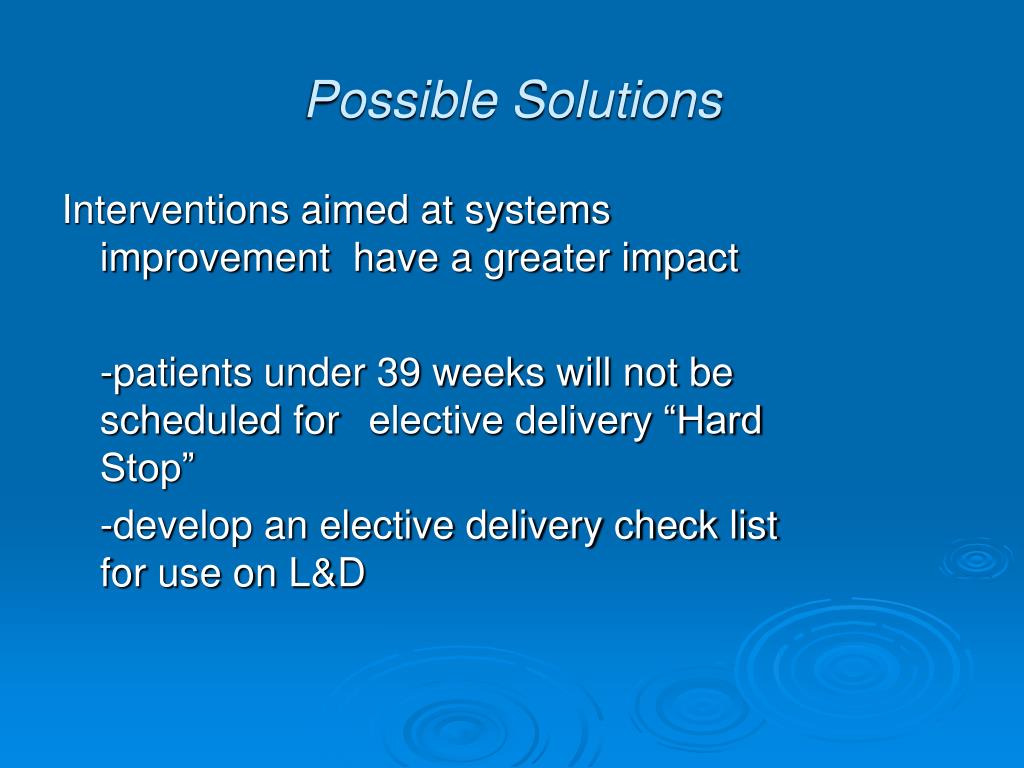 Possible Solutions

Interventions aimed at systems improvement have a greater impact

-patients under 39 weeks will not be scheduled for elective delivery “Hard Stop”

-develop an elective delivery check list for use on L&D